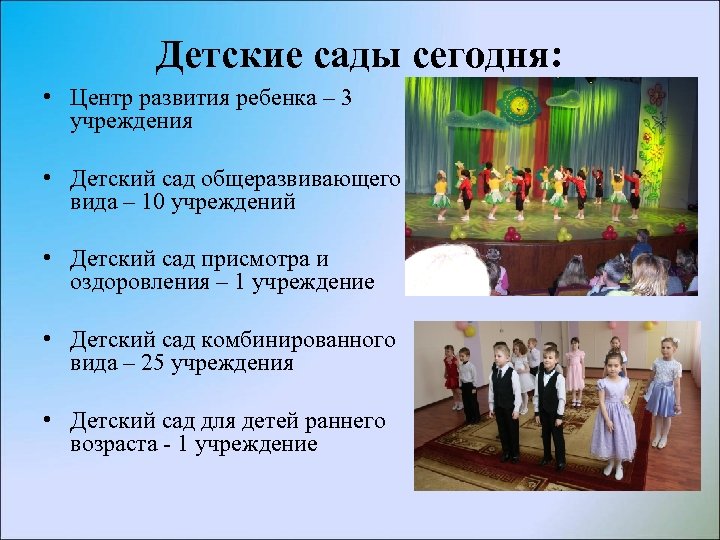 Детские сады сегодня:

• Центр развития ребенка – 3 учреждения

• Детский сад общеразвивающего вида – 10 учреждений

• Детский сад присмотра и оздоровления – 1 учреждение

• Детский сад комбинированного вида – 25 учреждения

• Детский сад для детей раннего возраста - 1 учреждение